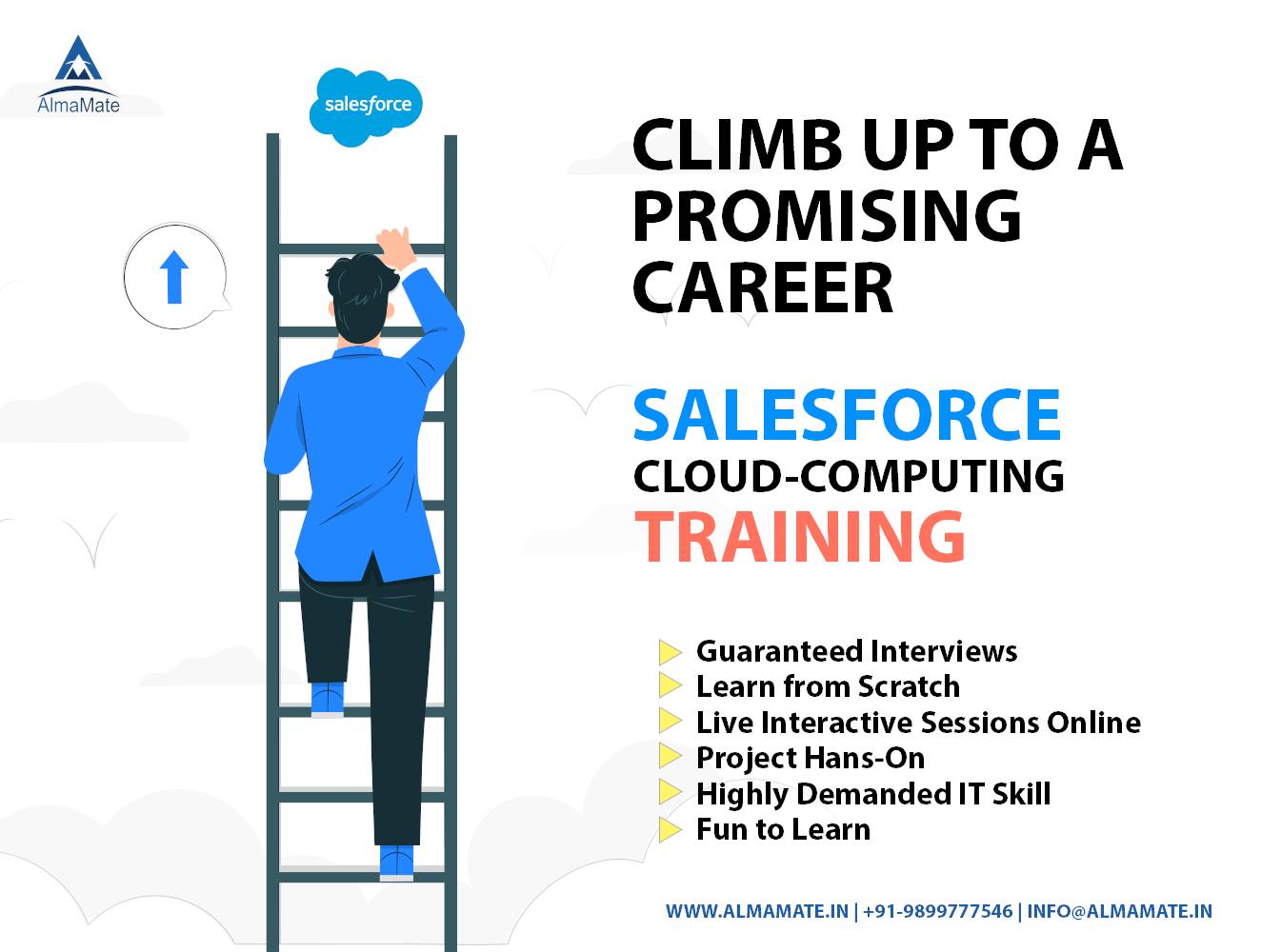 AlmaMate

salesforce

CLIMB UP TO A PROMISING CAREER

SALESFORCE
CLOUD-COMPUTING
TRAINING

Guaranteed Interviews
Learn from Scratch
Live Interactive Sessions Online
Project Hans-On
Highly Demanded IT Skill
Fun to Learn

WWW.ALMAMATE.IN | +91-9899777546 | INFO@ALMAMATE.IN